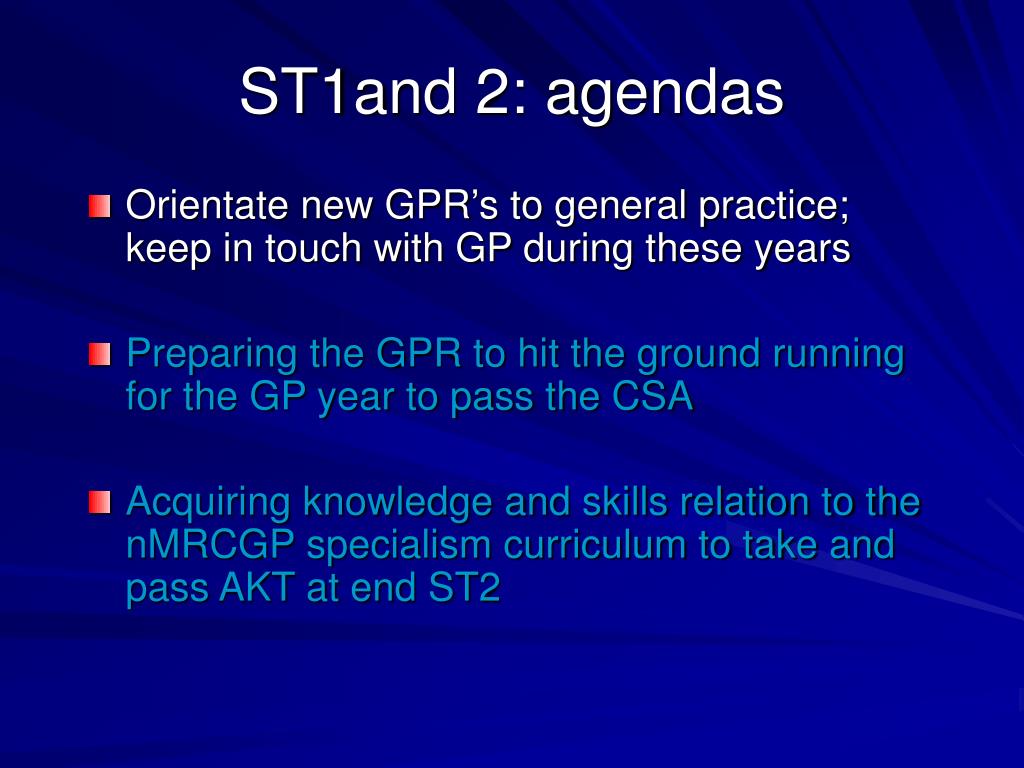 ST1and 2: agendas

Orientate new GPR’s to general practice; keep in touch with GP during these years

Preparing the GPR to hit the ground running for the GP year to pass the CSA

Acquiring knowledge and skills relation to the nMRCGP specialism curriculum to take and pass AKT at end ST2